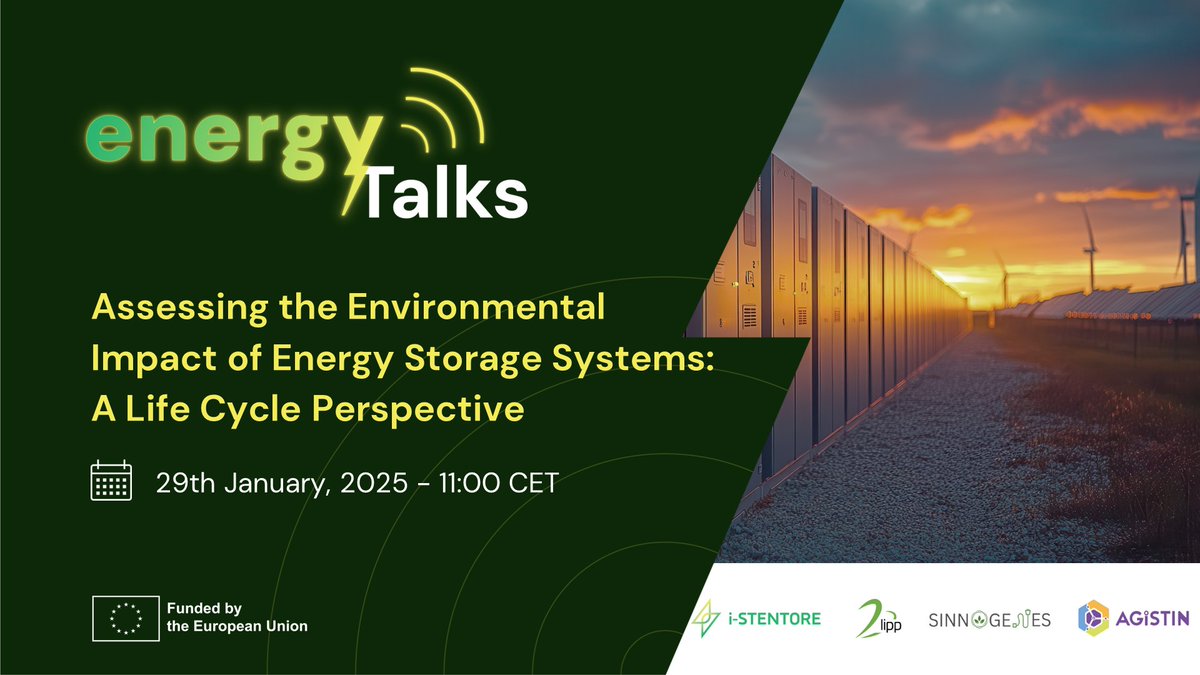 energy Talks

Assessing the Environmental Impact of Energy Storage Systems: A Life Cycle Perspective

29th January, 2025 - 11:00 CET

Funded by the European Union

i-STENTORE

2lipp

SINNOGENES

AGISTIN